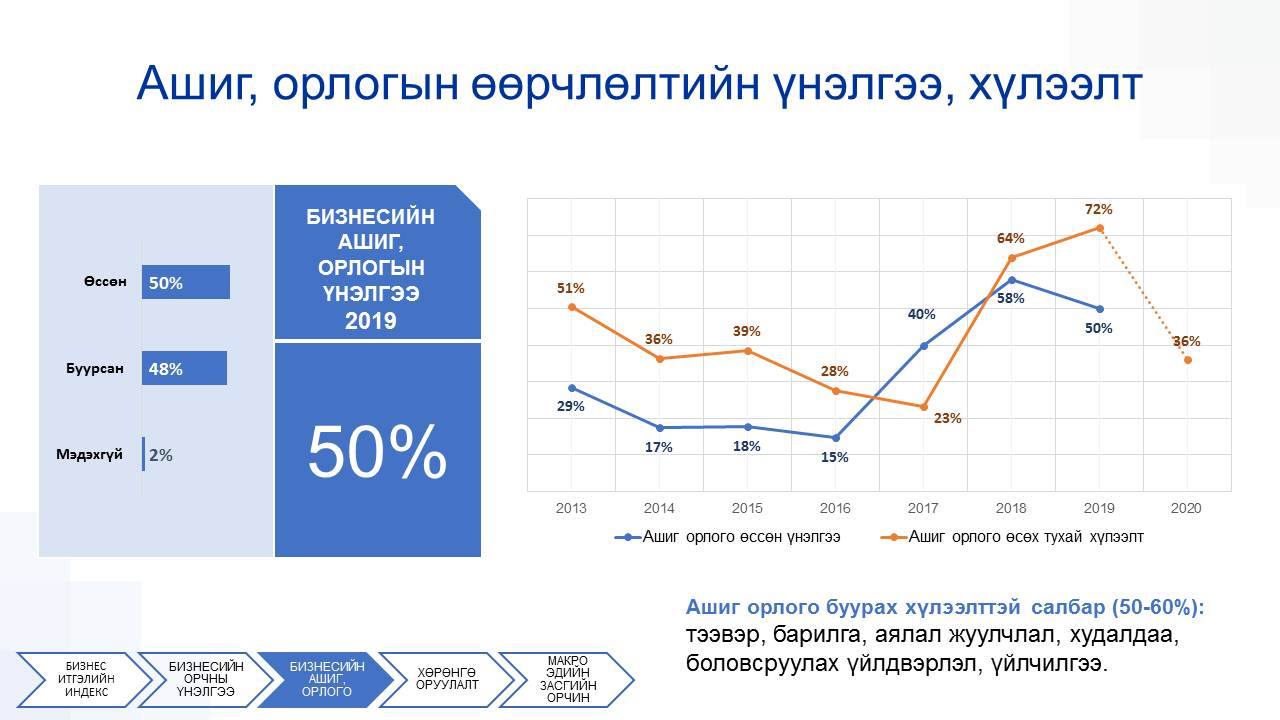 Ашиг, орлогын өөрчлөлтийн үнэлгээ, хүлээлт

Өссөн 50%
Буурсан 48%
Мэдэхгүй 2%

БИЗНЕСИЙН АШИГ, ОРЛОГЫН ҮНЭЛГЭЭ 2019

50%

51%
36%
39%
28%
23%
64%
72%
36%
29%
17%
18%
15%
40%
58%
50%

2013 2014 2015 2016 2017 2018 2019 2020

Ашиг орлого өссөн үнэлгээ
Ашиг орлого өсөх тухай хүлээлт

Ашиг орлого буурах хүлээлттэй салбар (50-60%): тээвэр, барилга, аялал жуулчлал, худалдаа, боловсруулах үйлдвэрлэл, үйлчилгээ.

БИЗНЕС ИТГЭЛИЙН ИНДЕКС
БИЗНЕСИЙН ОРЧНЫ ҮНЭЛГЭЭ
БИЗНЕСИЙН АШИГ, ОРЛОГО
ХӨРӨНГӨ ОРУУЛАЛТ
МАКРО ЭДИЙН ЗАСГИЙН ОРЧИН